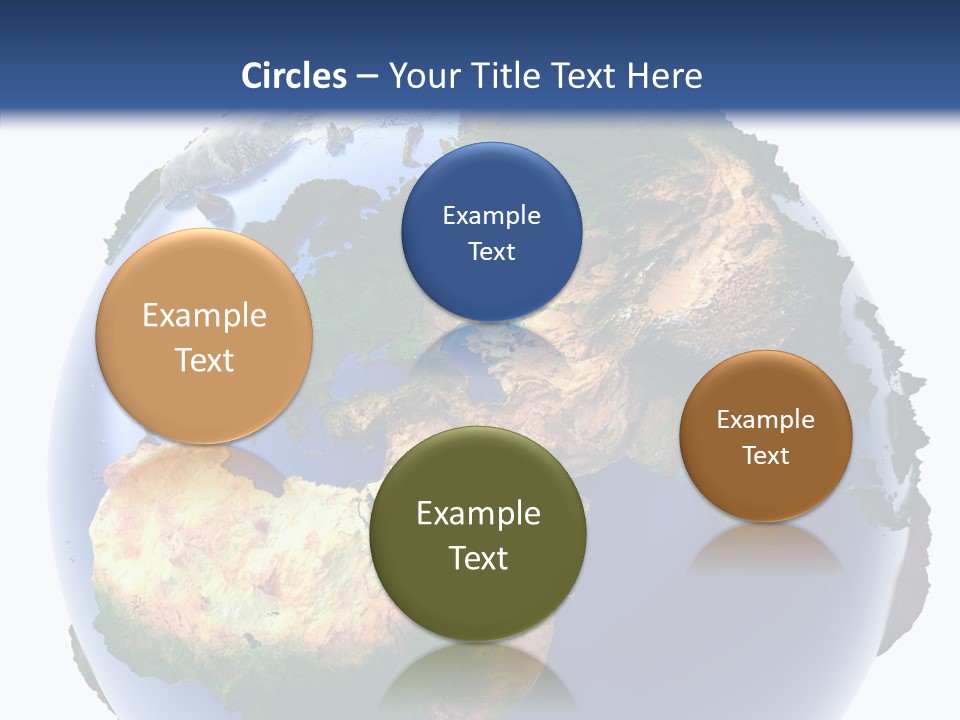 Circles – Your Title Text Here

Example Text

Example Text

Example Text

Example Text